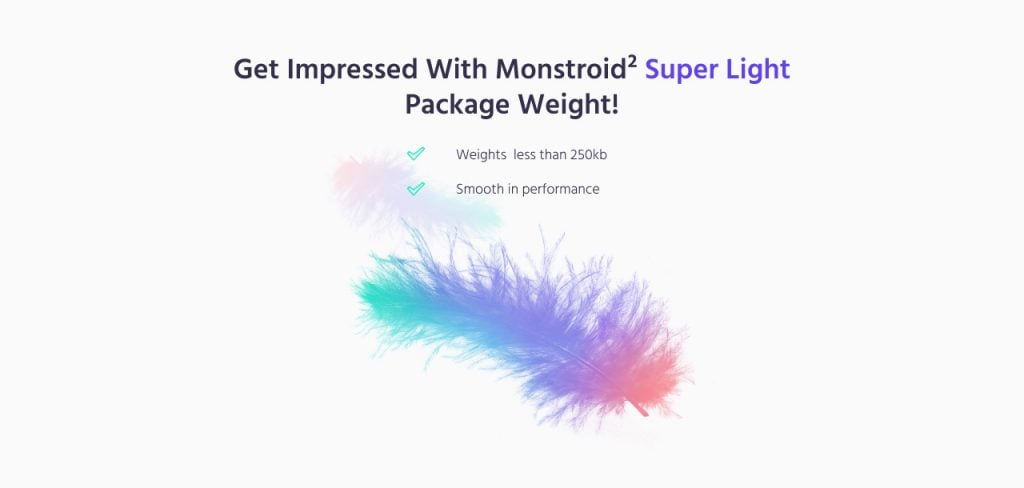 Get Impressed With Monstroid$^2$ Super Light Package Weight!

Weights less than 250kb

Smooth in performance